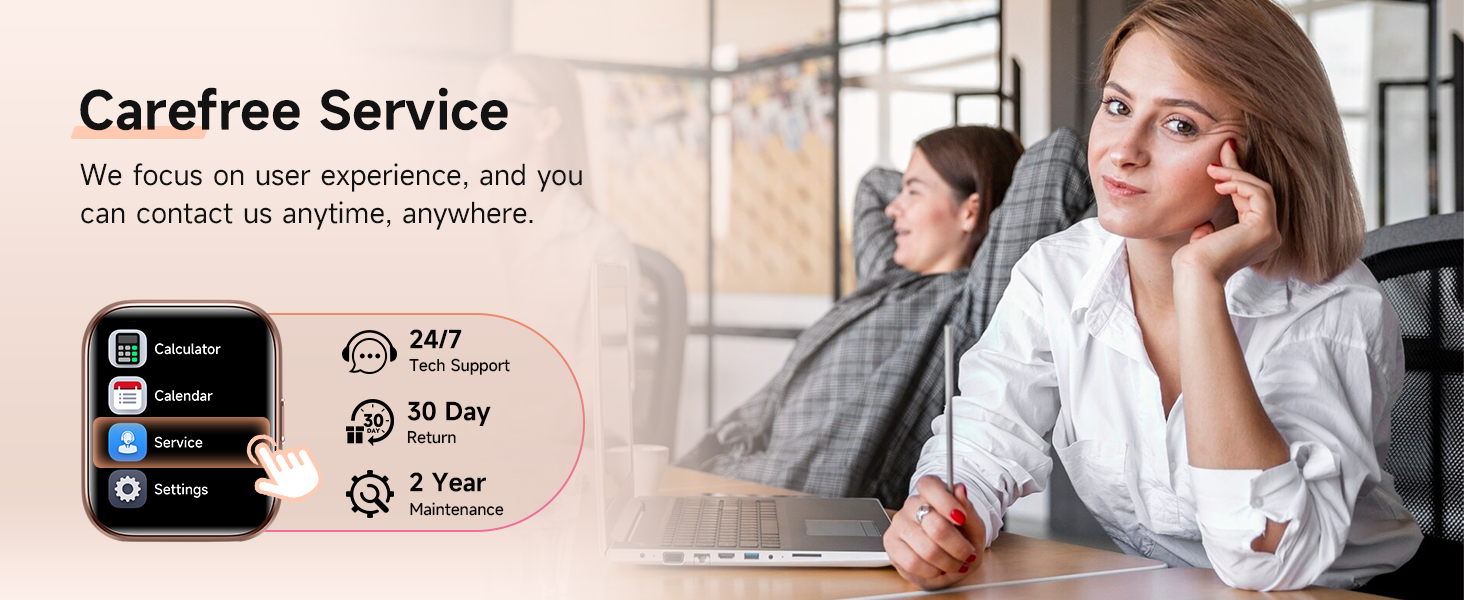 Carefree Service

We focus on user experience, and you can contact us anytime, anywhere.

Calculator
Calendar
Service
Settings

24/7
Tech Support

30 DAY
30 Day
Return

2 Year
Maintenance